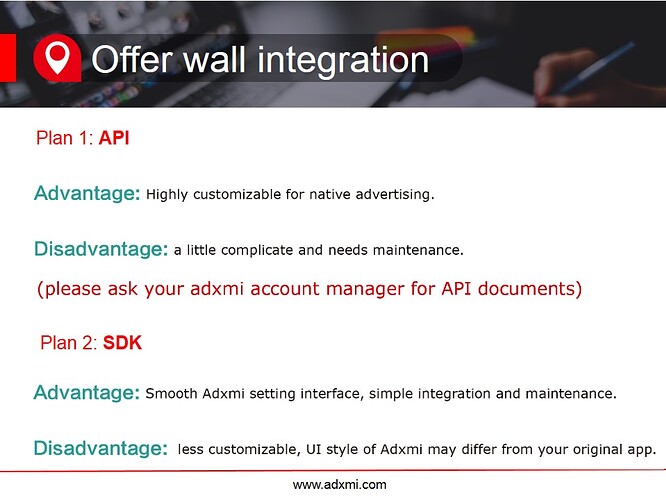 Offer wall integration

Plan 1: API

Advantage: Highly customizable for native advertising.

Disadvantage: a little complicate and needs maintenance.

(please ask your adxmi account manager for API documents)

Plan 2: SDK

Advantage: Smooth Adxmi setting interface, simple integration and maintenance.

Disadvantage: less customizable, UI style of Adxmi may differ from your original app.

www.adxmi.com